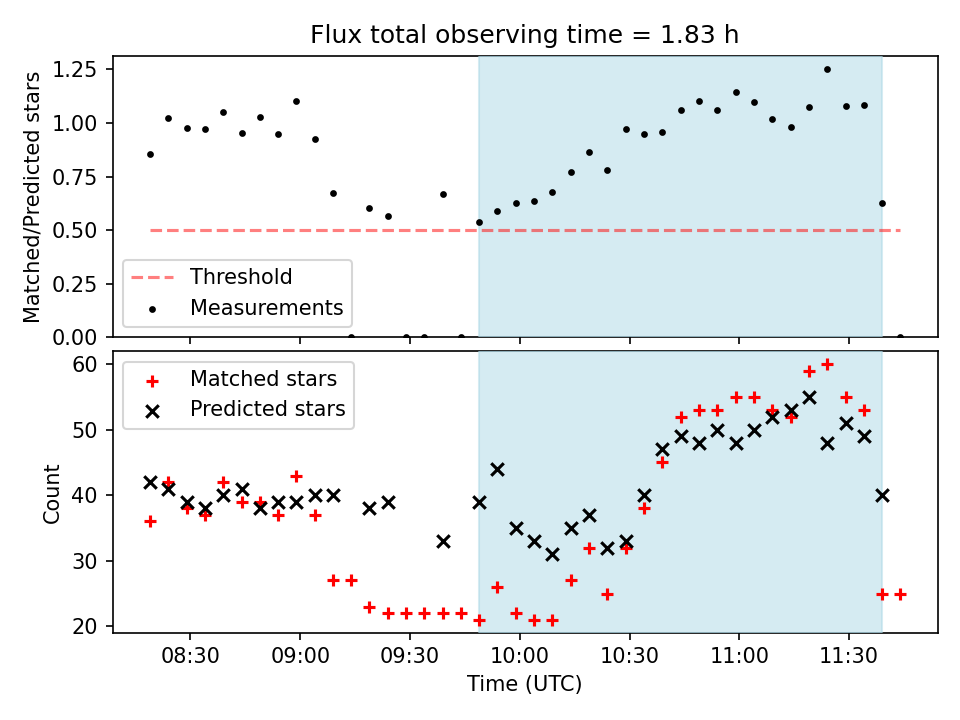 Flux total observing time = 1.83 h

Matched/Predicted stars

1.25
1.00
0.75
0.50
0.25
0.00

Threshold
Measurements

Count

60
50
40
30
20

Matched stars
Predicted stars

08:30
09:00
09:30
10:00
10:30
11:00
11:30

Time (UTC)